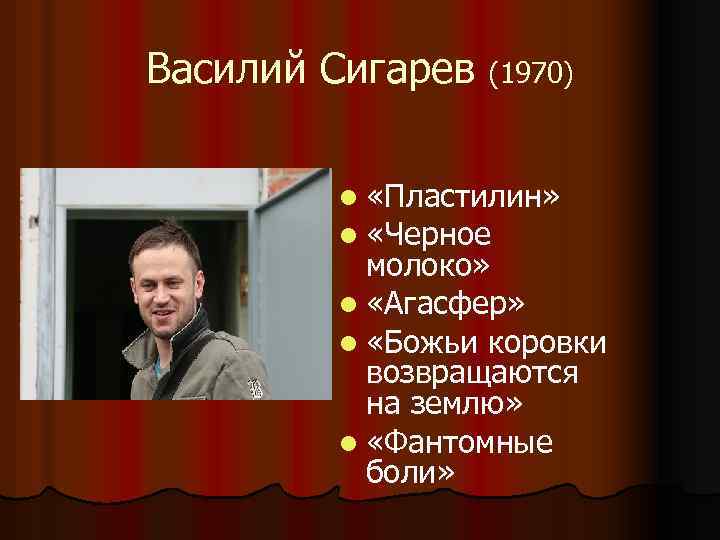 Василий Сигарев (1970)

- «Пластилин»
- «Черное молоко»
- «Агасфер»
- «Божьи коровки возвращаются на землю»
- «Фантомные боли»